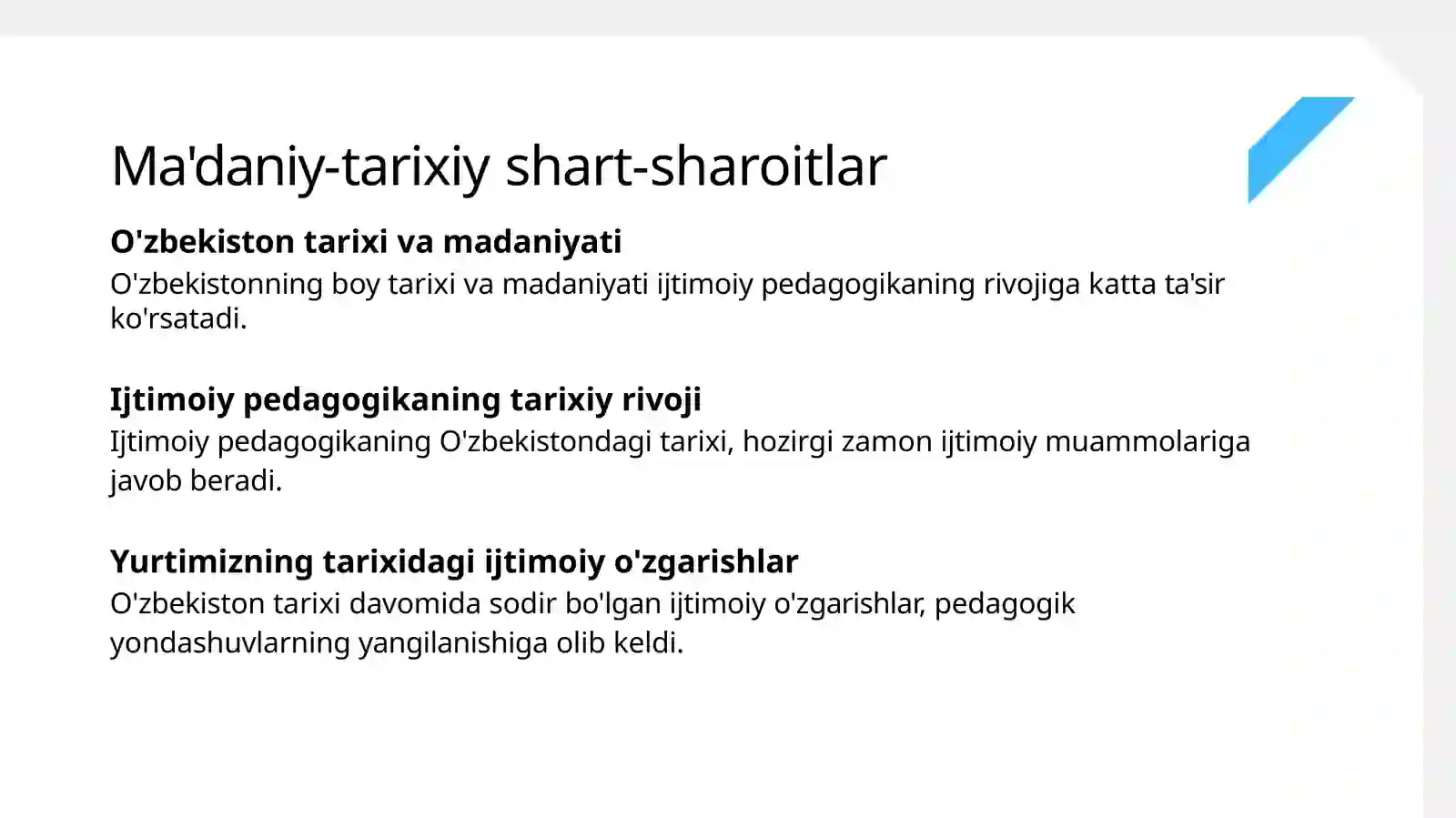 Ma'daniy-tarixiy shart-sharoitlar

O'zbekiston tarixi va madaniyati

O'zbekistonning boy tarixi va madaniyati ijtimoiy pedagogikaning rivojiga katta ta'sir ko'rsatadi.

Ijtimoiy pedagogikaning tarixiy rivoji

Ijtimoiy pedagogikaning O'zbekistondagi tarixi, hozirgi zamon ijtimoiy muammolariga javob beradi.

Yurtimizning tarixidagi ijtimoiy o'zgarishlar

O'zbekiston tarixi davomida sodir bo'lgan ijtimoiy o'zgarishlar, pedagogik yondashuvlarning yangilanishiga olib keldi.